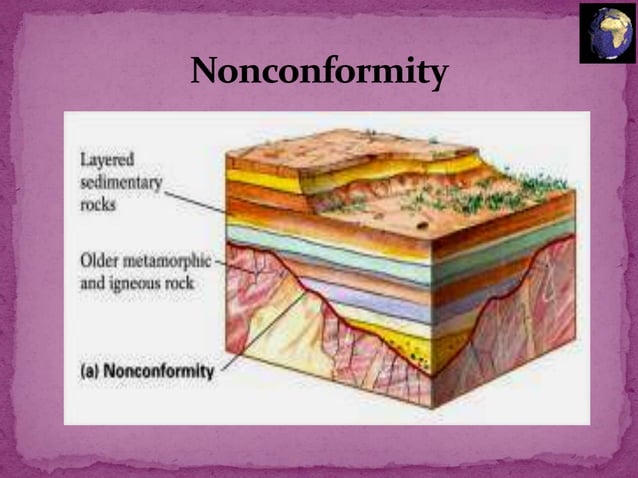 Nonconformity

Layered sedimentary rocks

Older metamorphic and igneous rock

(a) Nonconformity